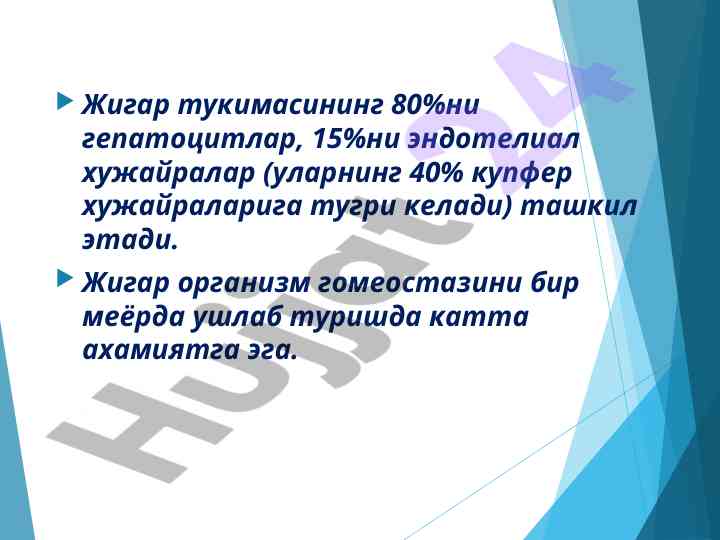 Жигар тукимасининг 80%ни гепатоцитлар, 15%ни эндотелиал хужайралар (уларнинг 40% купфер хужайраларига тугри келади) ташкил этади.

Жигар организм гомеостазини бир меёрда ушлаб туришда катта ахамиятга эга.

Hujjat24